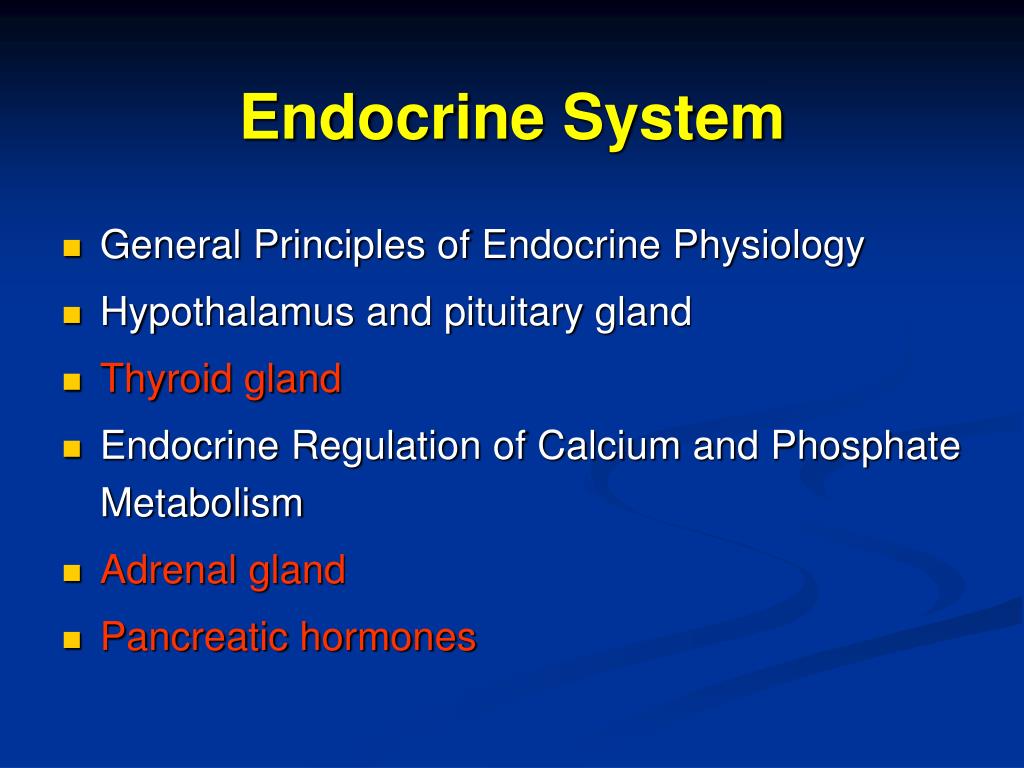 Endocrine System

- General Principles of Endocrine Physiology
- Hypothalamus and pituitary gland
- Thyroid gland
- Endocrine Regulation of Calcium and Phosphate Metabolism
- Adrenal gland
- Pancreatic hormones